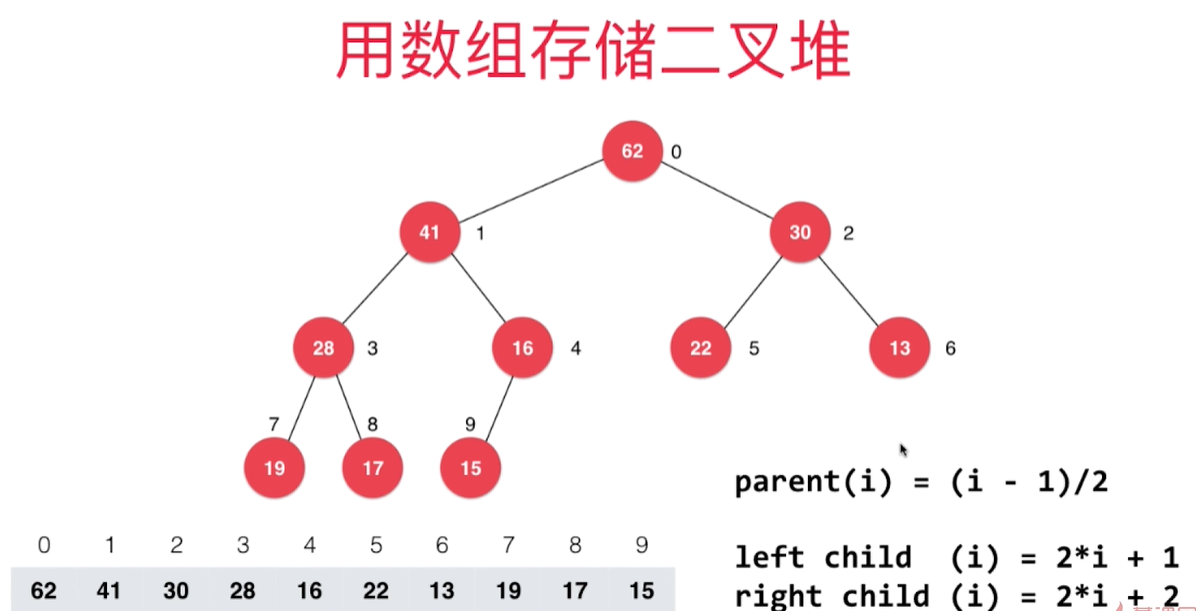 用数组存储二叉堆

62 0

41 1

30 2

28 3

16 4

22 5

13 6

7

8

9

19

17

15

parent(i) = (i - 1)/2

left child (i) = 2*i + 1
right child (i) = 2*i + 2

| 0 | 1 | 2 | 3 | 4 | 5 | 6 | 7 | 8 | 9 |
|---|---|---|---|---|---|---|---|---|---|
| 62 | 41 | 30 | 28 | 16 | 22 | 13 | 19 | 17 | 15 |